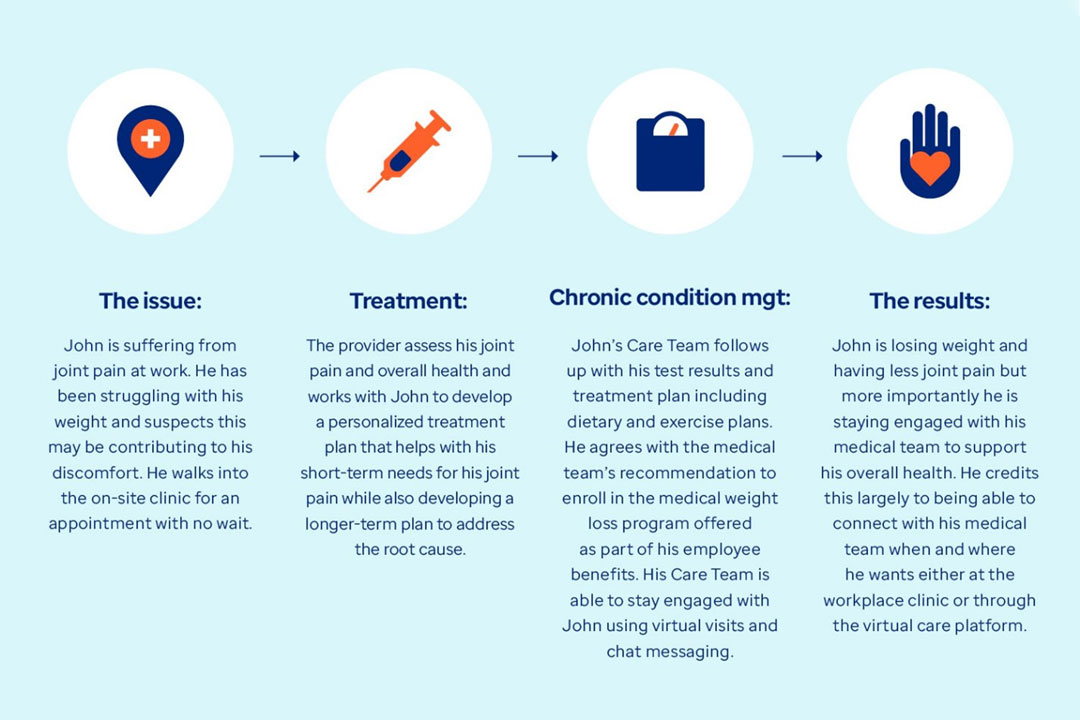 The issue:

John is suffering from joint pain at work. He has been struggling with his weight and suspects this may be contributing to his discomfort. He walks into the on-site clinic for an appointment with no wait.

Treatment:

The provider assess his joint pain and overall health and works with John to develop a personalized treatment plan that helps with his short-term needs for his joint pain while also developing a longer-term plan to address the root cause.

Chronic condition mgt:

John's Care Team follows up with his test results and treatment plan including dietary and exercise plans. He agrees with the medical team's recommendation to enroll in the medical weight loss program offered as part of his employee benefits. His Care Team is able to stay engaged with John using virtual visits and chat messaging.

The results:

John is losing weight and having less joint pain but more importantly he is staying engaged with his medical team to support his overall health. He credits this largely to being able to connect with his medical team when and where he wants either at the workplace clinic or through the virtual care platform.